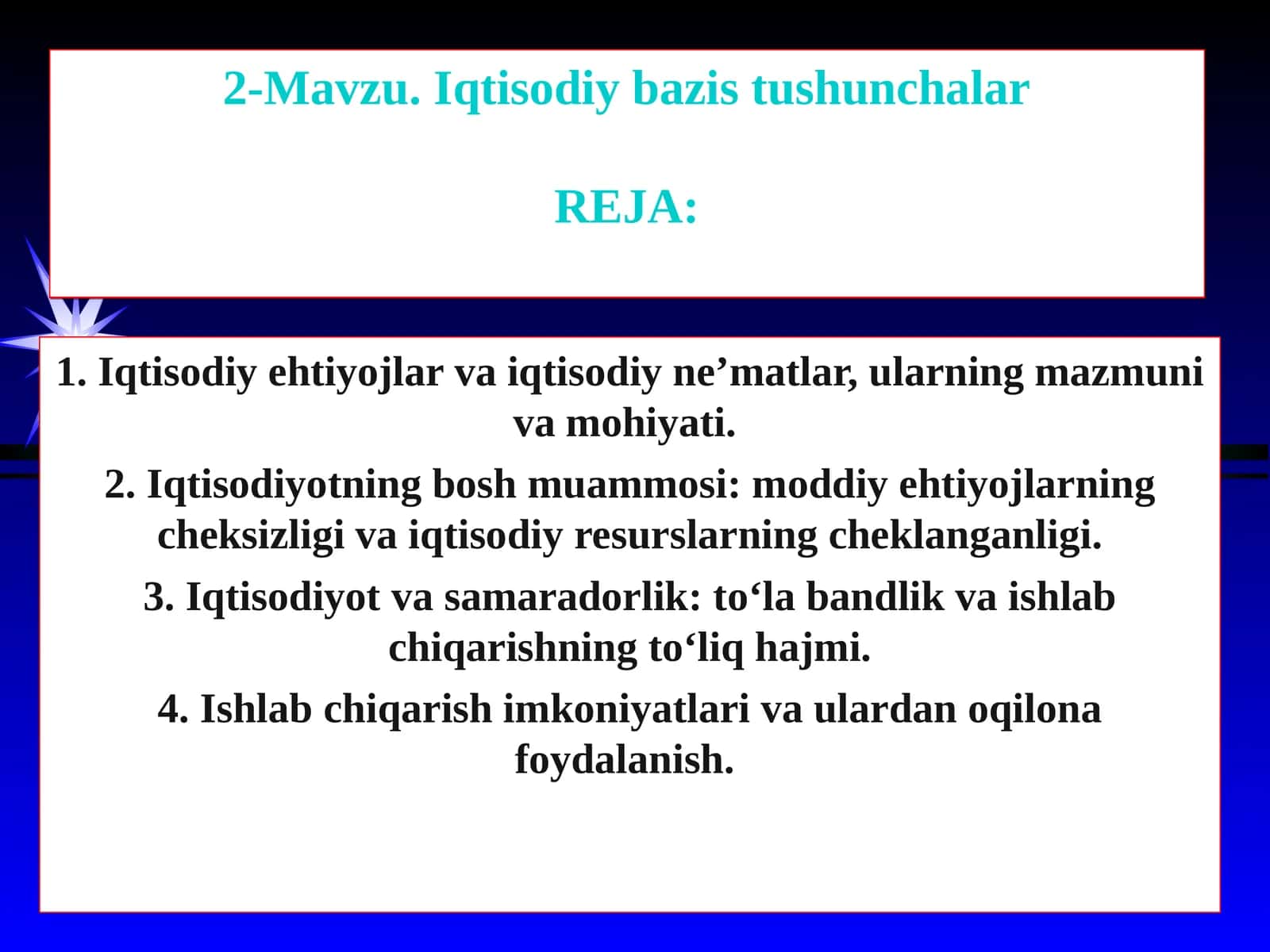 2-Mavzu. Iqtisodiy bazis tushunchalar

REJA:

1. Iqtisodiy ehtiyojlar va iqtisodiy ne’matlar, ularning mazmuni va mohiyati.

2. Iqtisodiyotning bosh muammosi: moddiy ehtiyojlarning cheksizligi va iqtisodiy resurslarning cheklanganligi.

3. Iqtisodiyot va samaradorlik: to‘la bandlik va ishlab chiqarishning to‘liq hajmi.

4. Ishlab chiqarish imkoniyatlari va ulardan oqilona foydalanish.